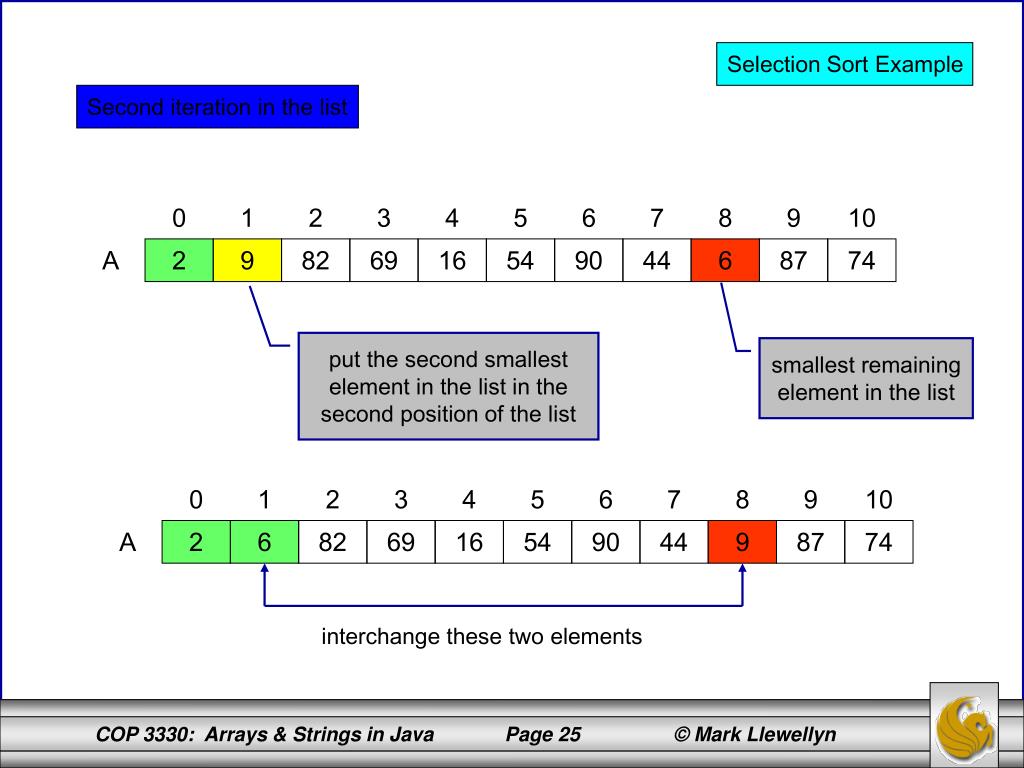 Selection Sort Example

Second iteration in the list

| | 0 | 1 | 2 | 3 | 4 | 5 | 6 | 7 | 8 | 9 | 10 |
|---|---|---|---|---|---|---|---|---|---|---|---|
| A | 2 | 9 | 82 | 69 | 16 | 54 | 90 | 44 | 6 | 87 | 74 |

put the second smallest element in the list in the second position of the list

smallest remaining element in the list

| | 0 | 1 | 2 | 3 | 4 | 5 | 6 | 7 | 8 | 9 | 10 |
|---|---|---|---|---|---|---|---|---|---|---|---|
| A | 2 | 6 | 82 | 69 | 16 | 54 | 90 | 44 | 9 | 87 | 74 |

interchange these two elements

COP 3330: Arrays & Strings in Java Page 25 © Mark Llewellyn